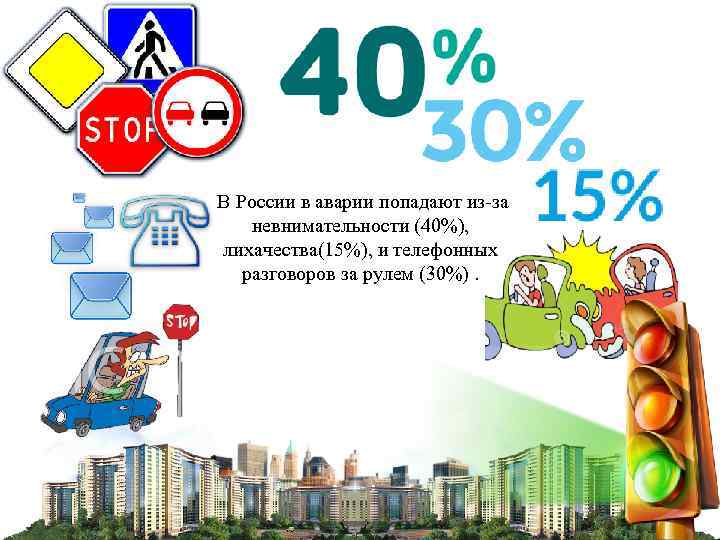 STOP

40%
30%
15%

В России в аварии попадают из-за невнимательности (40%), лихачества(15%), и телефонных разговоров за рулем (30%) .

STOP